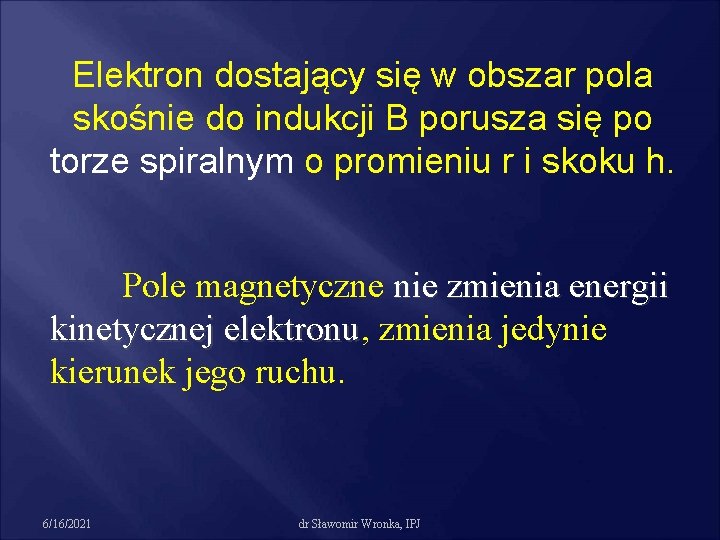 Elektron dostający się w obszar pola skośnie do indukcji B porusza się po torze spiralnym o promieniu r i skoku h.

Pole magnetyczne nie zmienia energii kinetycznej elektronu, zmienia jedynie kierunek jego ruchu.

6/16/2021

dr Sławomir Wronka, IPJ